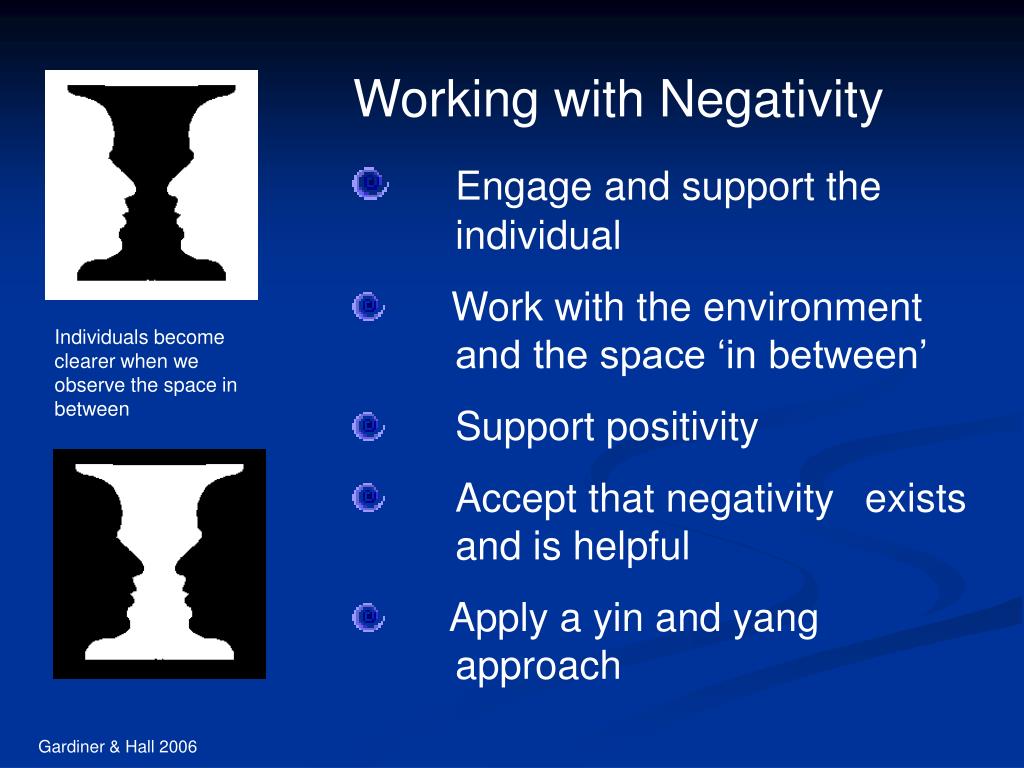 Working with Negativity

Engage and support the individual

Work with the environment and the space ‘in between’

Support positivity

Accept that negativity exists and is helpful

Apply a yin and yang approach

Individuals become clearer when we observe the space in between

Gardiner & Hall 2006